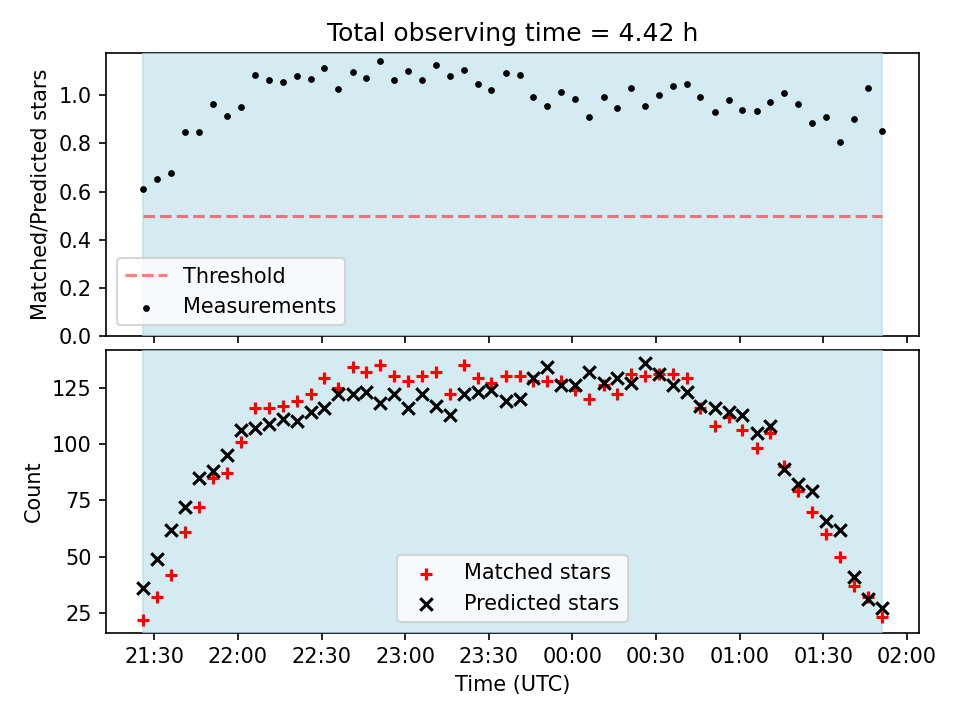 Total observing time = 4.42 h

Matched/Predicted stars

1.0
0.8
0.6
0.4
0.2
0.0

Threshold
Measurements

Count

125
100
75
50
25

Matched stars
Predicted stars

21:30 22:00 22:30 23:00 23:30 00:00 00:30 01:00 01:30 02:00

Time (UTC)